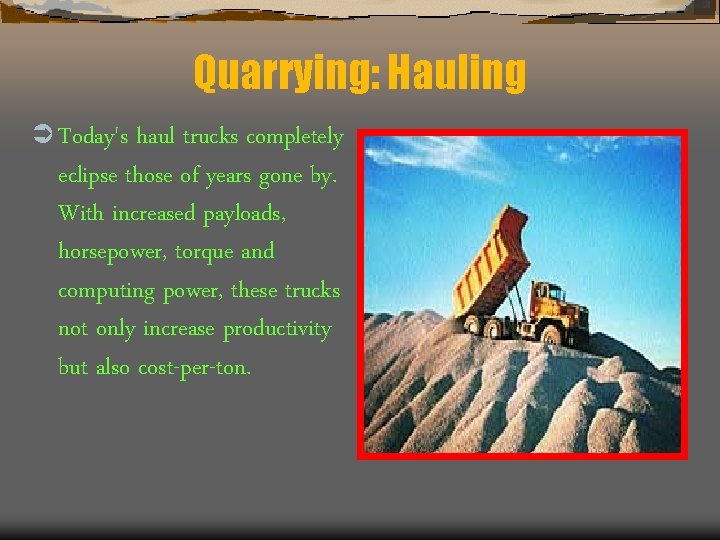 Quarrying: Hauling

Today's haul trucks completely eclipse those of years gone by. With increased payloads, horsepower, torque and computing power, these trucks not only increase productivity but also cost-per-ton.